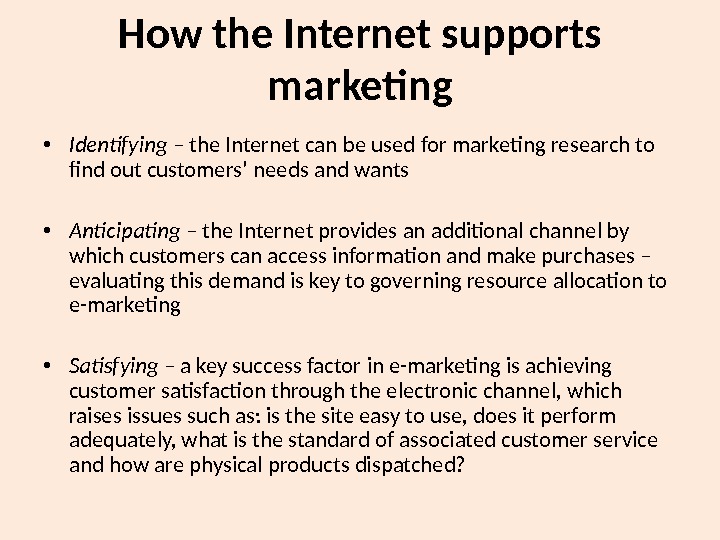 How the Internet supports marketing

• Identifying – the Internet can be used for marketing research to find out customers' needs and wants

• Anticipating – the Internet provides an additional channel by which customers can access information and make purchases – evaluating this demand is key to governing resource allocation to e-marketing

• Satisfying – a key success factor in e-marketing is achieving customer satisfaction through the electronic channel, which raises issues such as: is the site easy to use, does it perform adequately, what is the standard of associated customer service and how are physical products dispatched?